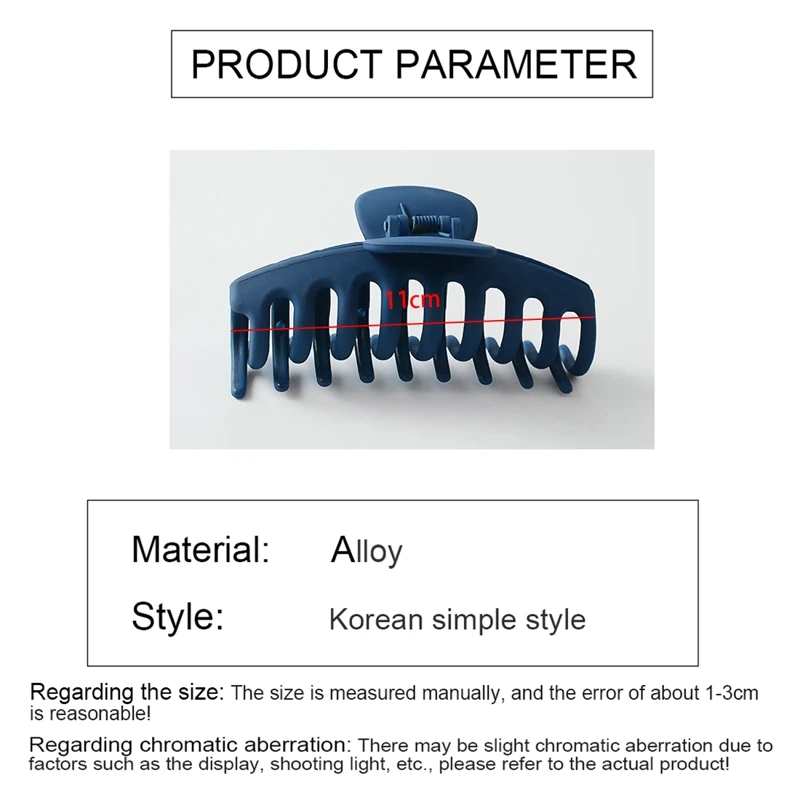 PRODUCT PARAMETER

11cm

Material: Alloy

Style: Korean simple style

Regarding the size: The size is measured manually, and the error of about 1-3cm is reasonable!

Regarding chromatic aberration: There may be slight chromatic aberration due to factors such as the display, shooting light, etc., please refer to the actual product!